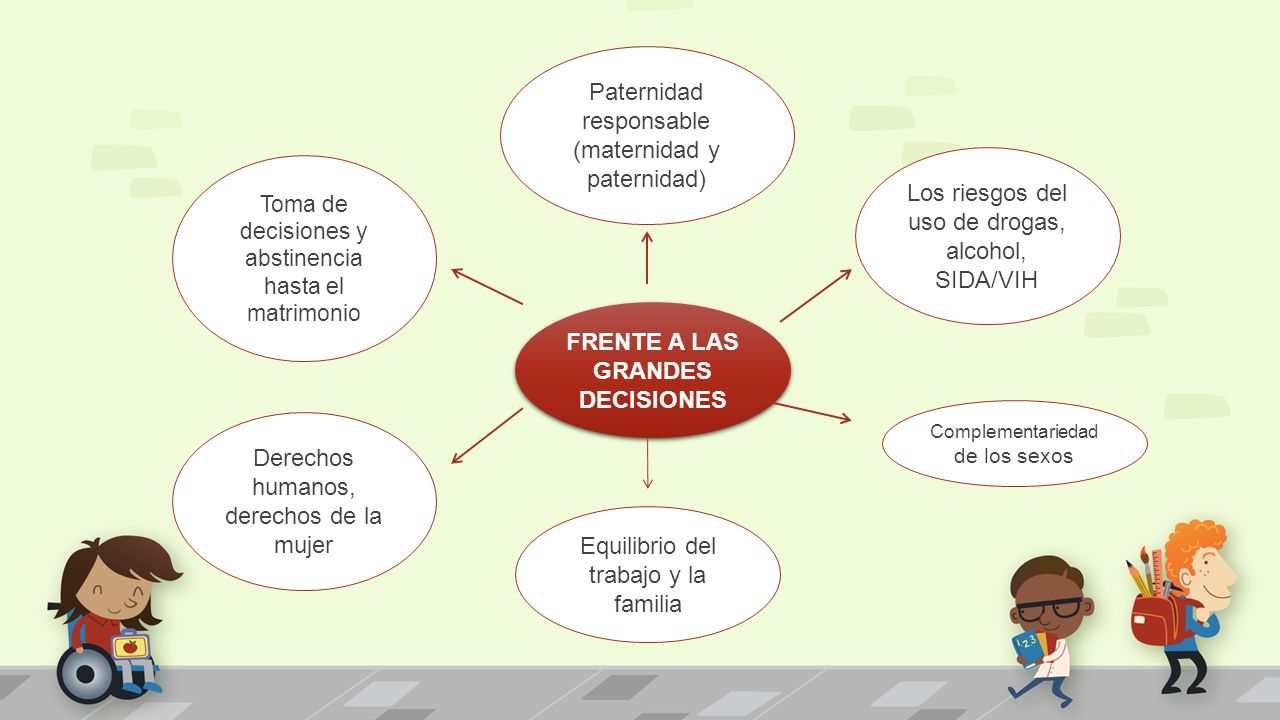 FRENTE A LAS GRANDES DECISIONES

Paternidad responsable (maternidad y paternidad)

Los riesgos del uso de drogas, alcohol, SIDA/VIH

Complementariedad de los sexos

Equilibrio del trabajo y la familia

Derechos humanos, derechos de la mujer

Toma de decisiones y abstinencia hasta el matrimonio

123